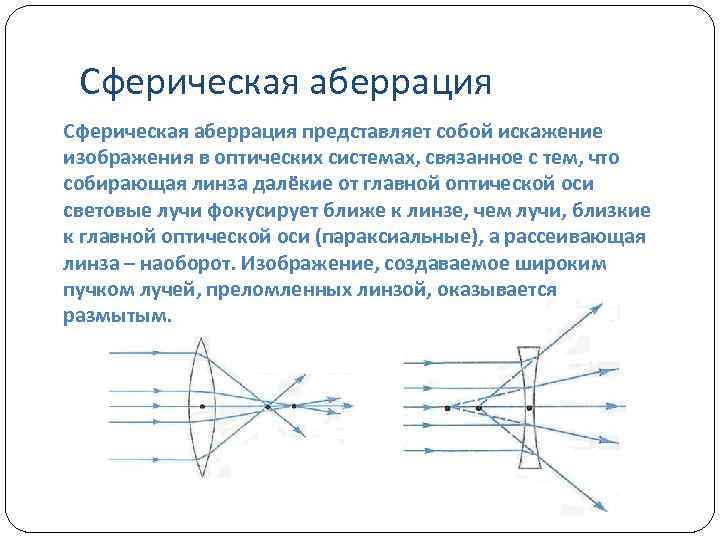 Сферическая аберрация

Сферическая аберрация представляет собой искажение изображения в оптических системах, связанное с тем, что собирающая линза далёкие от главной оптической оси световые лучи фокусирует ближе к линзе, чем лучи, близкие к главной оптической оси (параксиальные), а рассеивающая линза – наоборот. Изображение, создаваемое широким пучком лучей, преломленных линзой, оказывается размытым.